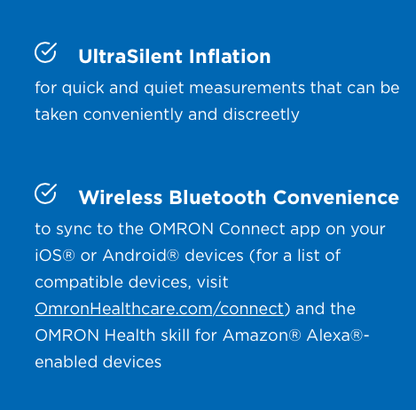 UltraSilent Inflation

for quick and quiet measurements that can be taken conveniently and discreetly

Wireless Bluetooth Convenience

to sync to the OMRON Connect app on your iOS® or Android® devices (for a list of compatible devices, visit OmronHealthcare.com/connect) and the OMRON Health skill for Amazon® Alexa®-enabled devices